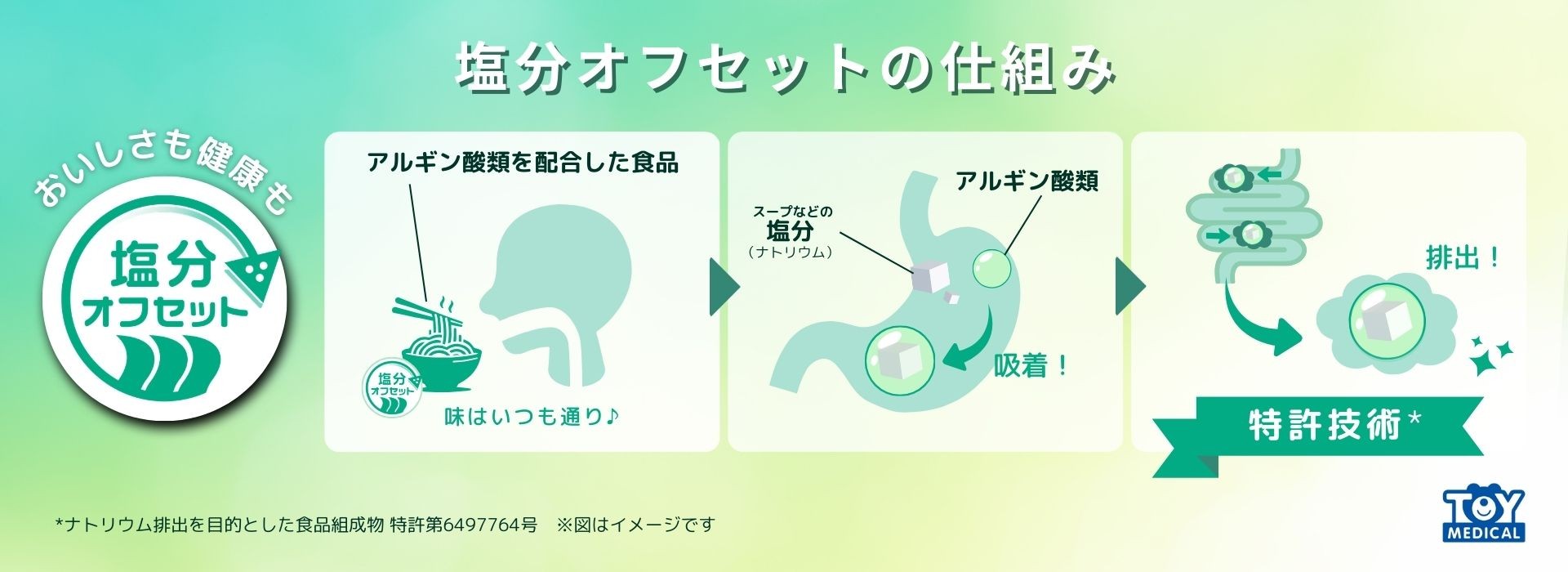 塩分オフセットの仕組み

おいしさも健康も

塩分
オフセット

アルギン酸類を配合した食品

塩分
オフセット

味はいつも通り♪

スープなどの
塩分
（ナトリウム）

アルギン酸類

吸着！

排出！

特許技術*

*ナトリウム排出を目的とした食品組成物 特許第6497764号　※図はイメージです

TOY
MEDICAL